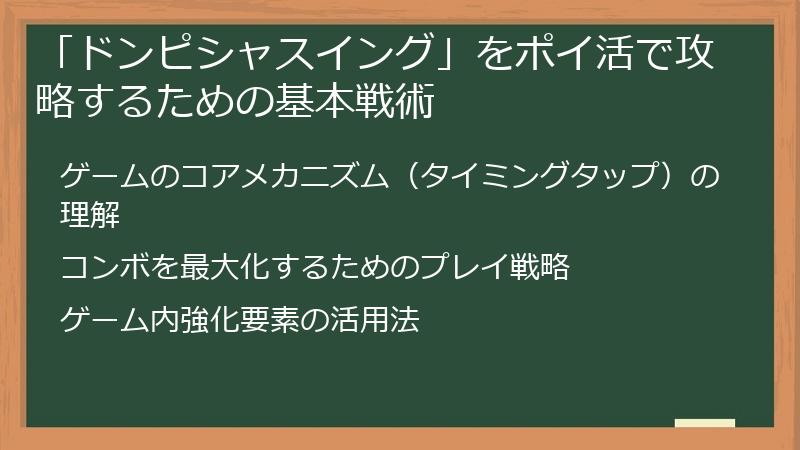 「ドンピシャスイング」をポイ活で攻略するための基本戦術

ゲームのコアメカニズム（タイミングタップ）の理解

コンボを最大化するためのプレイ戦略

ゲーム内強化要素の活用法